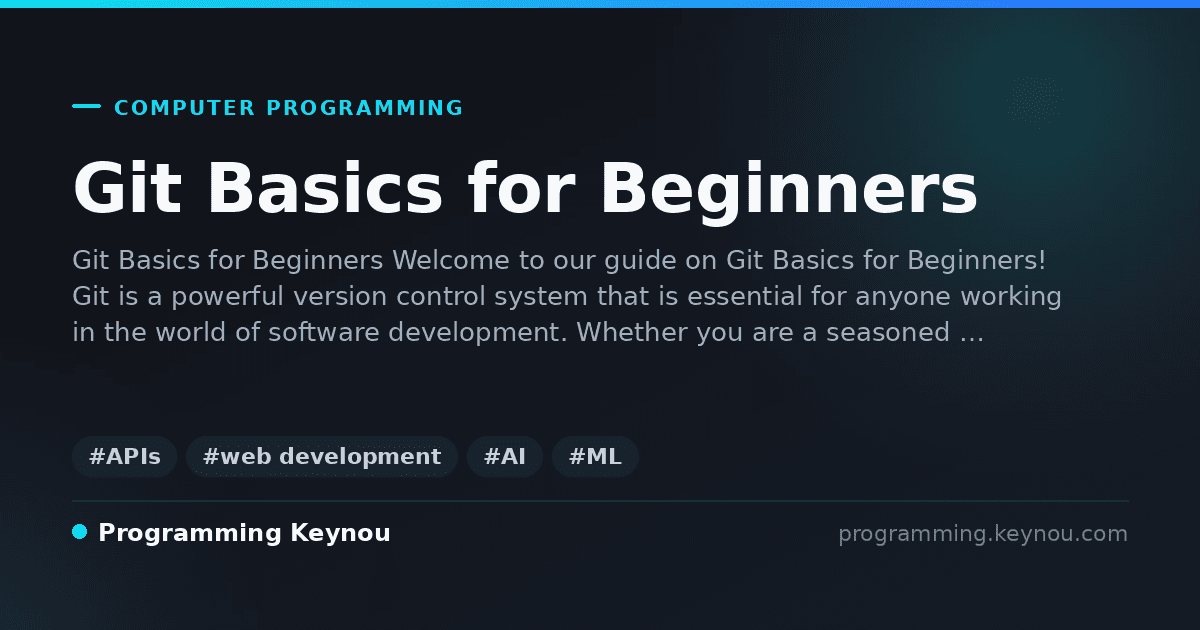 COMPUTER PROGRAMMING

Git Basics for Beginners

Git Basics for Beginners Welcome to our guide on Git Basics for Beginners! Git is a powerful version control system that is essential for anyone working in the world of software development. Whether you are a seasoned ...

#APIs #web development #AI #ML

Programming Keynou

programming.keynou.com